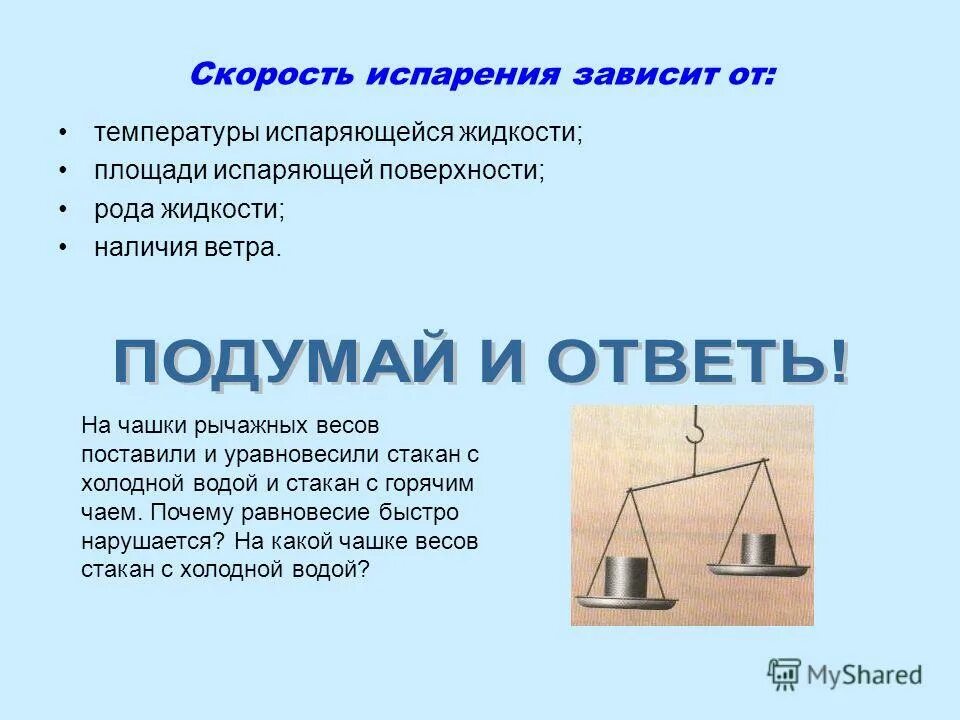 Скорость испарения зависит от:

• температуры испаряющейся жидкости;
• площади испаряющей поверхности;
• рода жидкости;
• наличия ветра.

ПОДУМАЙ И ОТВЕТЬ!

На чашки рычажных весов поставили и уравновесили стакан с холодной водой и стакан с горячим чаем. Почему равновесие быстро нарушается? На какой чашке весов стакан с холодной водой?

MyShared